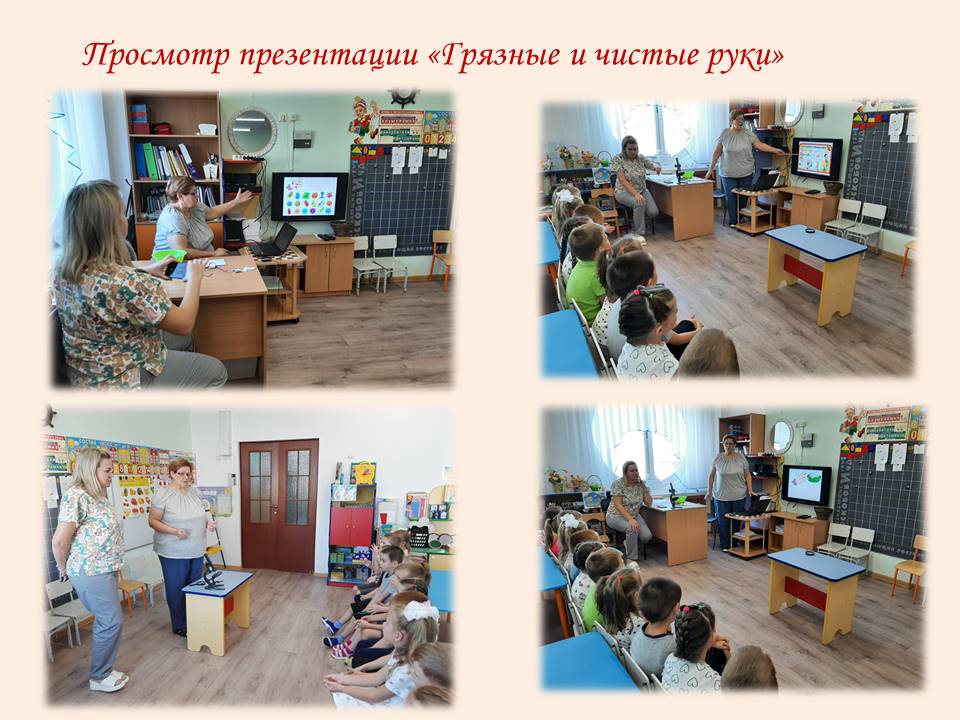 Просмотр презентации «Грязные и чистые руки»